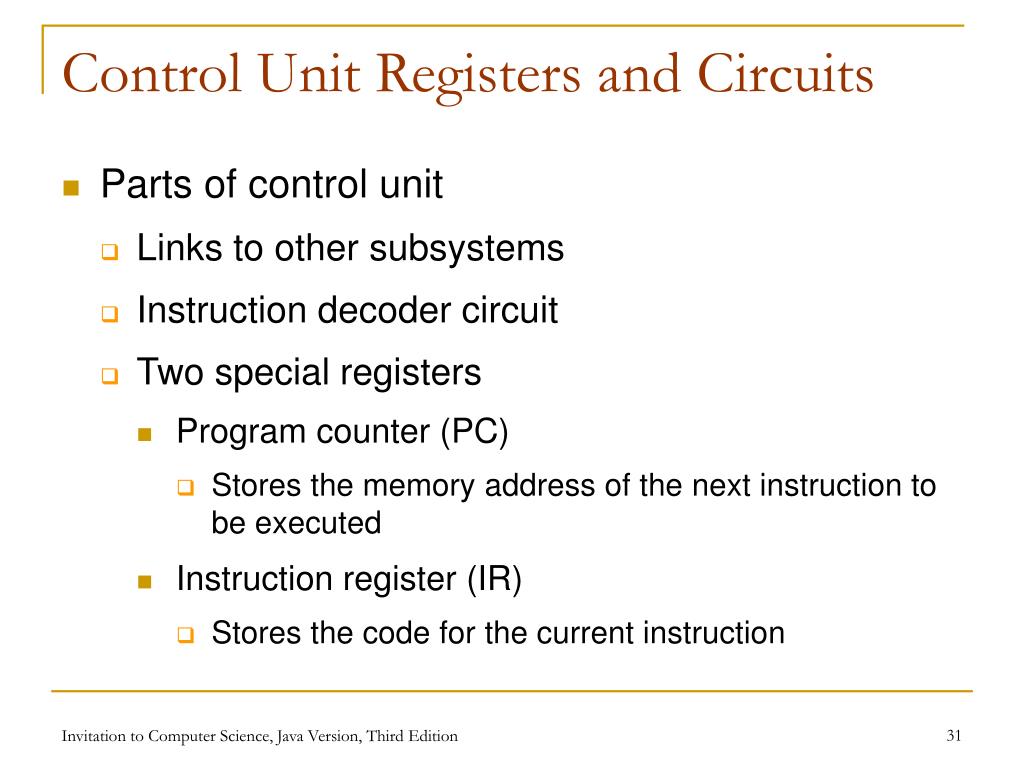 Control Unit Registers and Circuits

Parts of control unit

Links to other subsystems

Instruction decoder circuit

Two special registers

Program counter (PC)

Stores the memory address of the next instruction to be executed

Instruction register (IR)

Stores the code for the current instruction

Invitation to Computer Science, Java Version, Third Edition

31